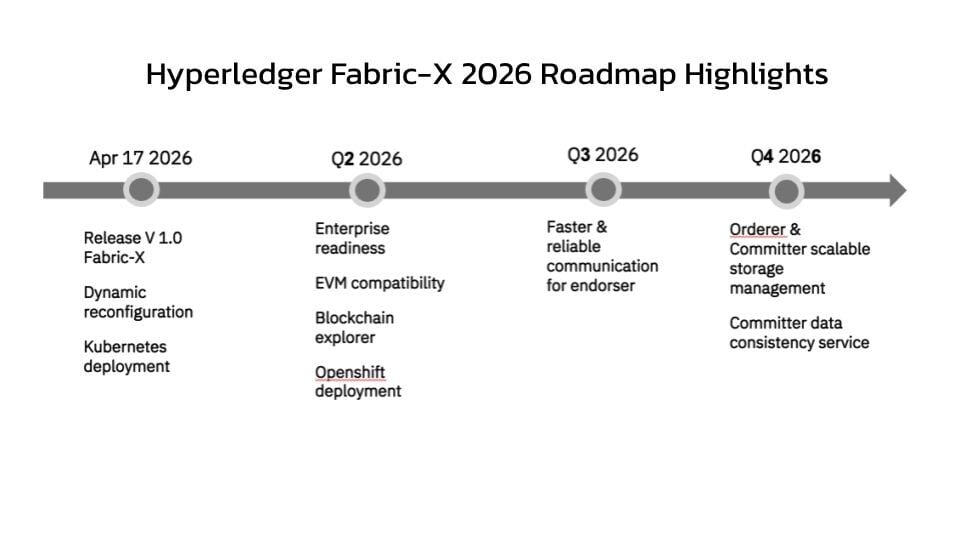 Hyperledger Fabric-X 2026 Roadmap Highlights

Apr 17 2026

Release V 1.0 Fabric-X

Dynamic reconfiguration

Kubernetes deployment

Q2 2026

Enterprise readiness

EVM compatibility

Blockchain explorer

Openshift deployment

Q3 2026

Faster & reliable communication for endorser

Q4 2026

Orderer & Committer scalable storage management

Committer data consistency service